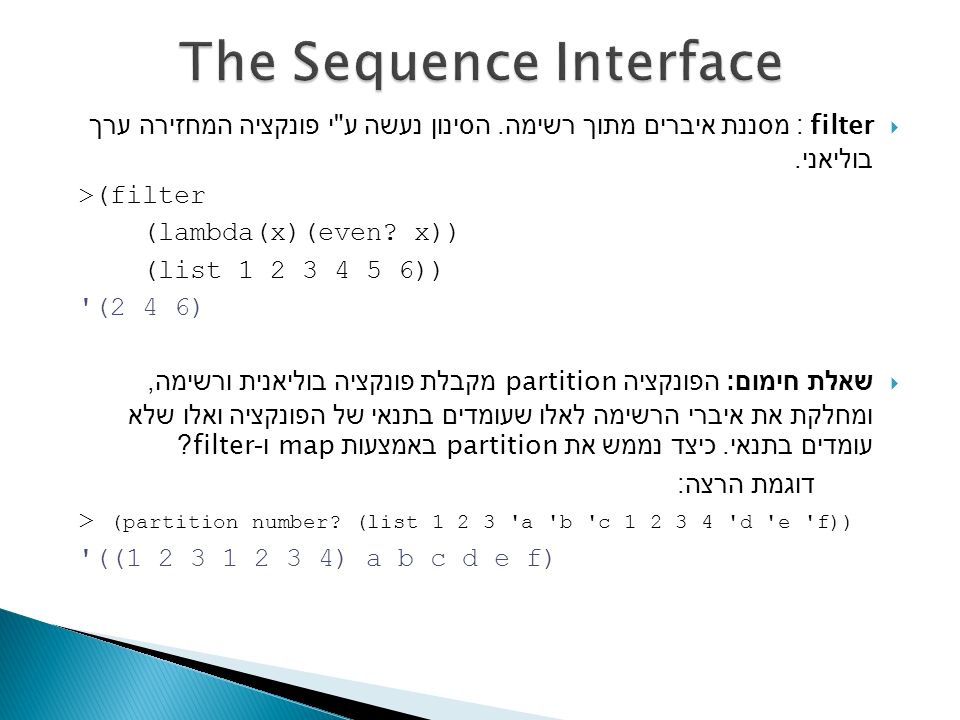 The Sequence Interface

filter : מסננת איברים מתוך רשימה. הסינון נעשה ע"י פונקציה המחזירה ערך בוליאני.

>(filter
(lambda(x)(even? x))
(list 1 2 3 4 5 6))
'(2 4 6)

שאלת חימום: הפונקציה partition מקבלת פונקציה בוליאנית ורשימה, ומחלקת את איברי הרשימה לאלו שעומדים בתנאי של הפונקציה ואלו שלא עומדים בתנאי. כיצד נממש את partition באמצעות map ו-filter?

דוגמת הרצה:

> (partition number? (list 1 2 3 'a 'b 'c 1 2 3 4 'd 'e 'f))
'((1 2 3 1 2 3 4) a b c d e f)